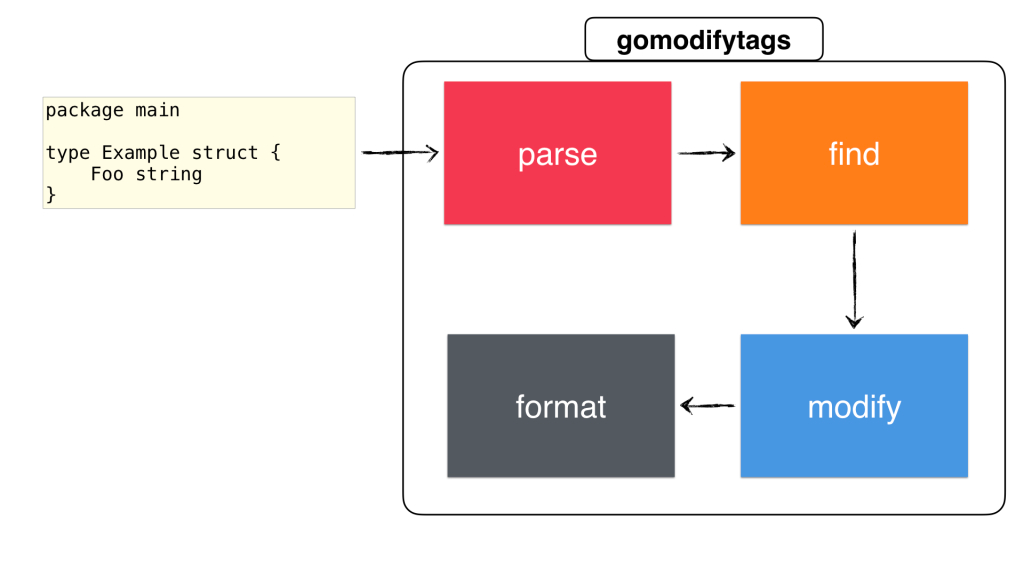 package main

type Example struct {
    Foo string
}

gomodifytags

parse

find

modify

format